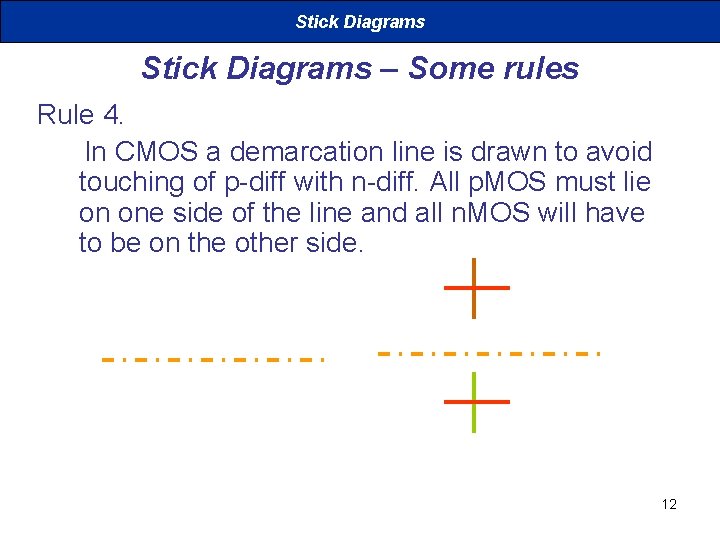 Stick Diagrams

Stick Diagrams – Some rules

Rule 4.

In CMOS a demarcation line is drawn to avoid touching of p-diff with n-diff. All pMOS must lie on one side of the line and all nMOS will have to be on the other side.

12